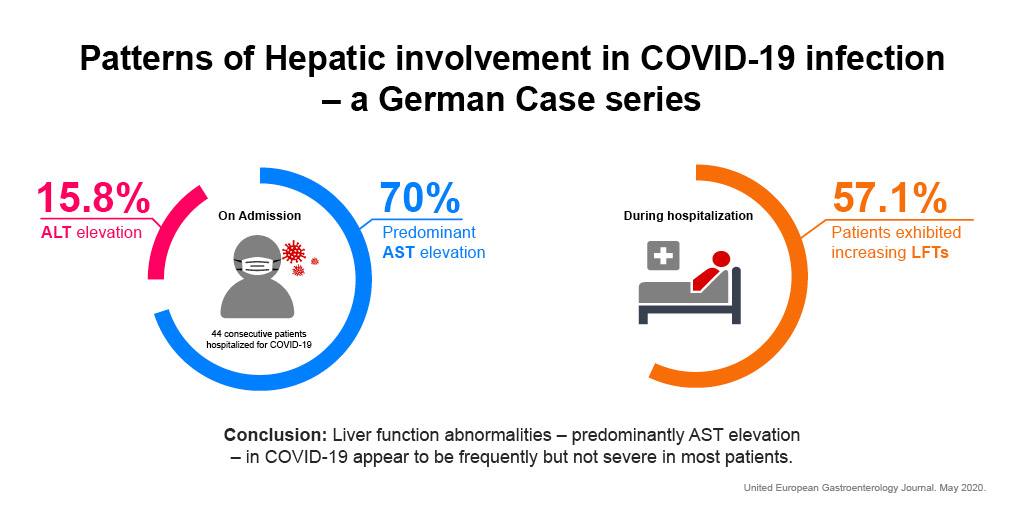 Patterns of Hepatic involvement in COVID-19 infection – a German Case series

15.8%
ALT elevation

On Admission

44 consecutive patients hospitalized for COVID-19

70%
Predominant AST elevation

During hospitalization

57.1%
Patients exhibited increasing LFTs

Conclusion: Liver function abnormalities – predominantly AST elevation – in COVID-19 appear to be frequently but not severe in most patients.

United European Gastroenterology Journal. May 2020.